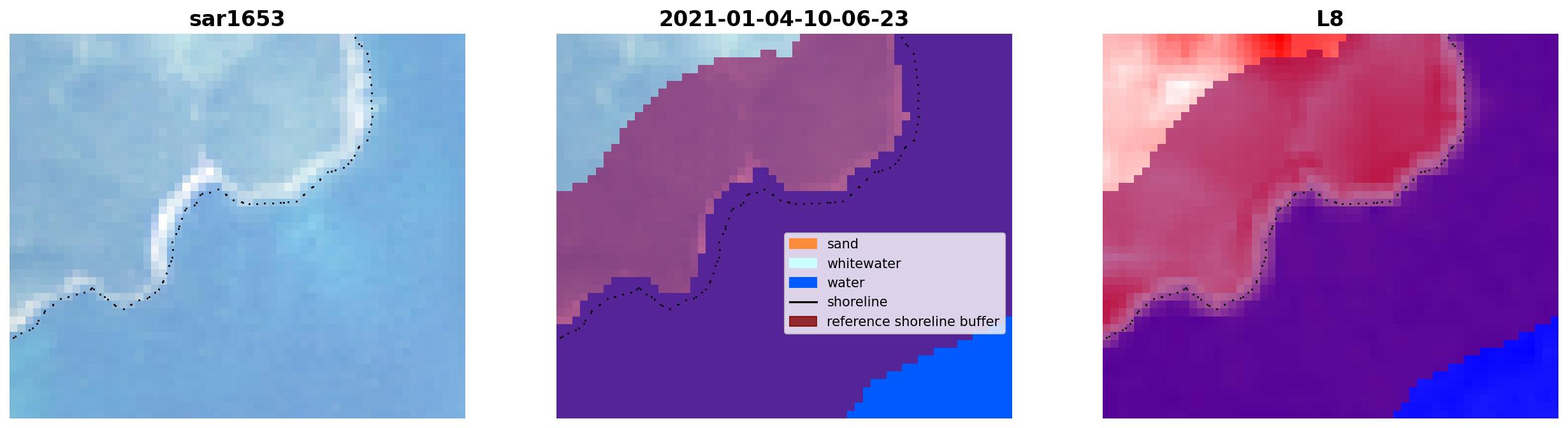 sar1653

2021-01-04-10-06-23

sand
whitewater
water
shoreline
reference shoreline buffer

L8